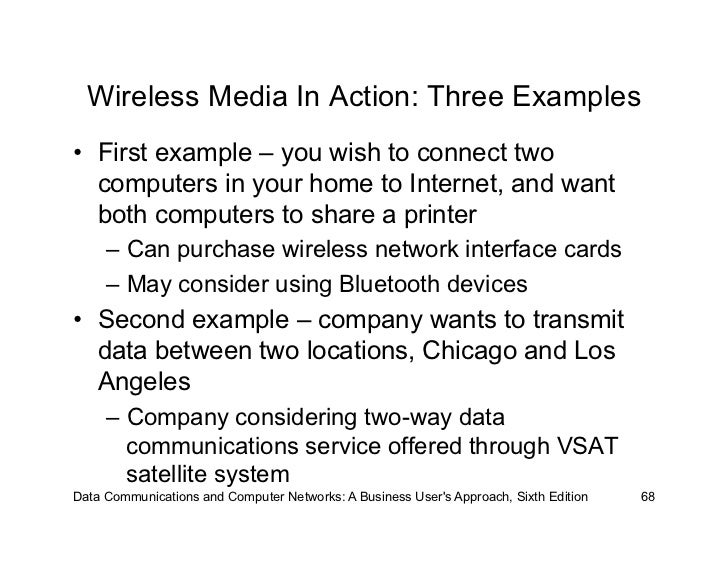 Wireless Media In Action: Three Examples

• First example – you wish to connect two computers in your home to Internet, and want both computers to share a printer
– Can purchase wireless network interface cards
– May consider using Bluetooth devices

• Second example – company wants to transmit data between two locations, Chicago and Los Angeles
– Company considering two-way data communications service offered through VSAT satellite system

Data Communications and Computer Networks: A Business User's Approach, Sixth Edition 68